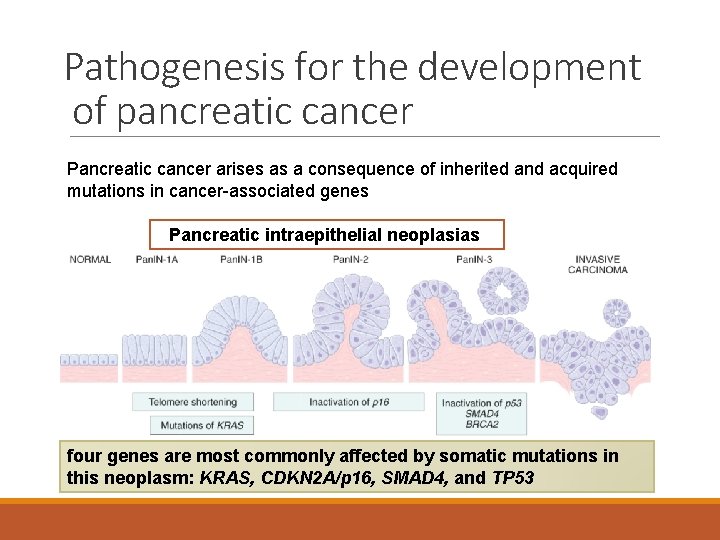 Pathogenesis for the development of pancreatic cancer

Pancreatic cancer arises as a consequence of inherited and acquired mutations in cancer-associated genes

Pancreatic intraepithelial neoplasias

NORMAL

PanIN-1A

PanIN-1B

PanIN-2

PanIN-3

INVASIVE CARCINOMA

Telomere shortening

Mutations of KRAS

Inactivation of p16

Inactivation of p53 SMAD4 BRCA2

four genes are most commonly affected by somatic mutations in this neoplasm: KRAS, CDKN2A/p16, SMAD4, and TP53